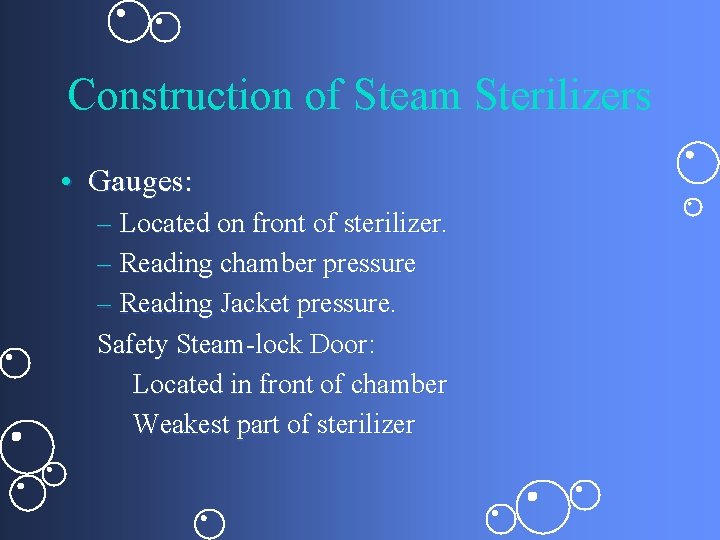 Construction of Steam Sterilizers

• Gauges:
– Located on front of sterilizer.
– Reading chamber pressure
– Reading Jacket pressure.
Safety Steam-lock Door:
Located in front of chamber
Weakest part of sterilizer